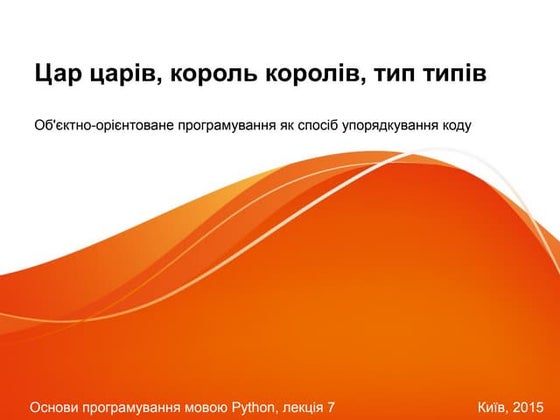 Цар царів, король королів, тип типів

Об'єктно-орієнтоване програмування як спосіб упорядкування коду

Основи програмування мовою Python, лекція 7

Київ, 2015